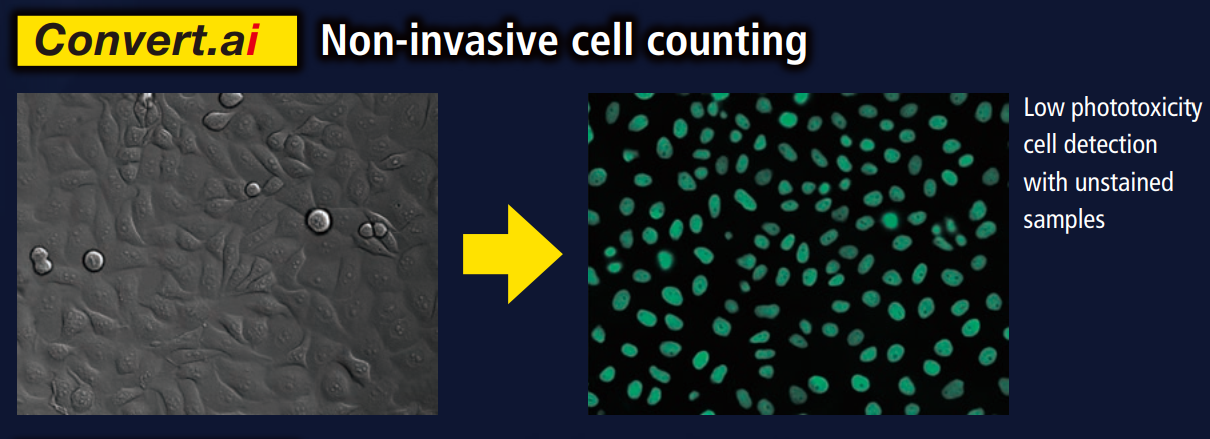 Convert.ai Non-invasive cell counting

Low phototoxicity cell detection with unstained samples